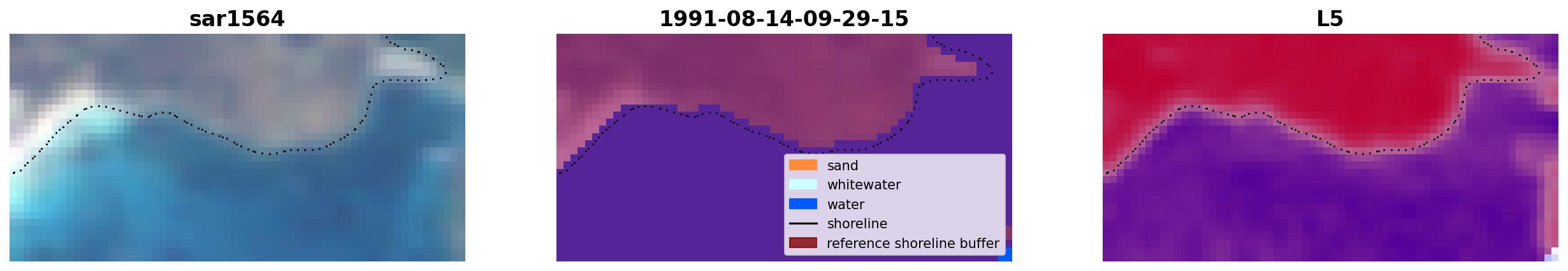 sar1564

1991-08-14-09-29-15

sand
whitewater
water
shoreline
reference shoreline buffer

L5